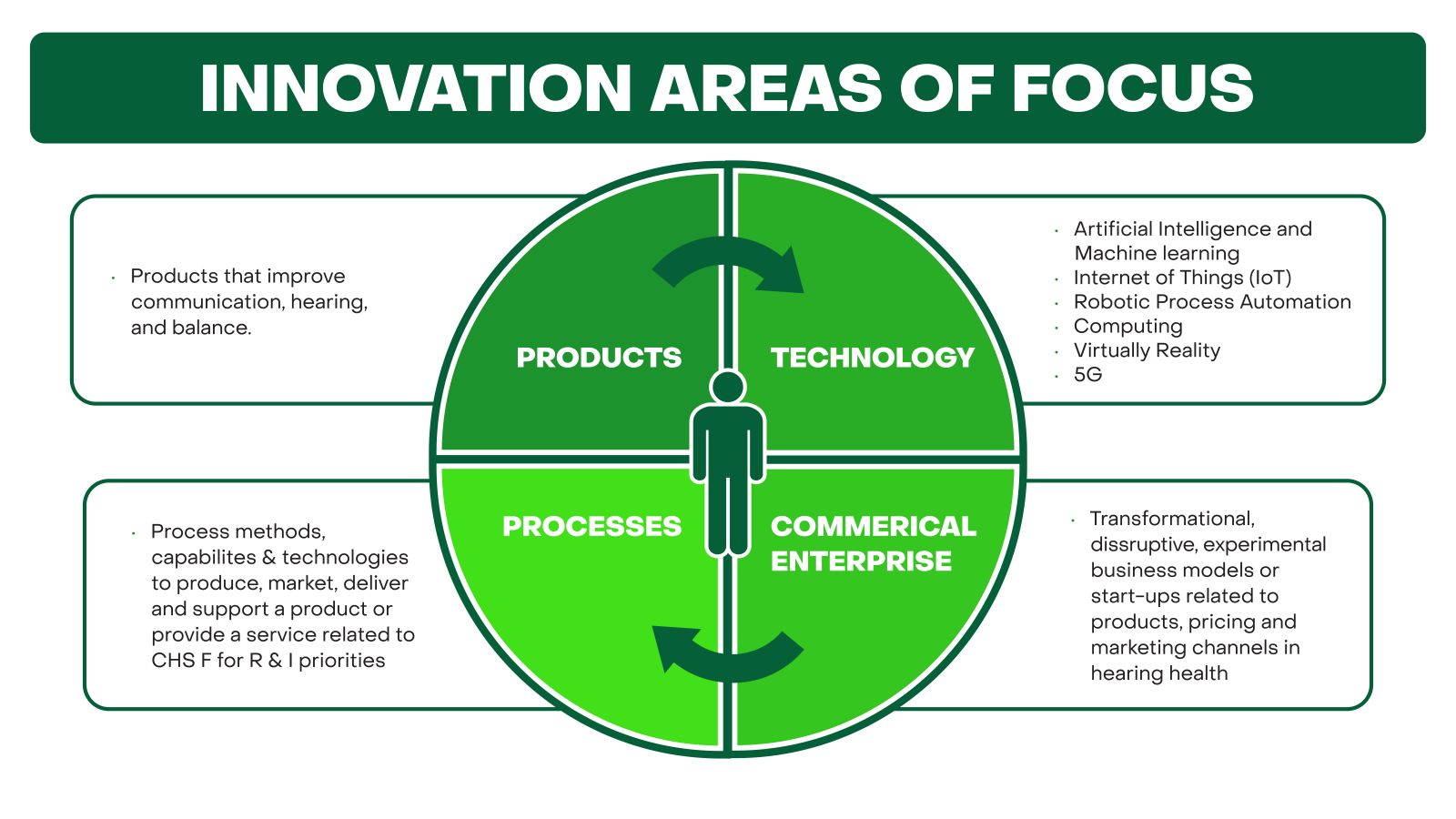 INNOVATION AREAS OF FOCUS

· Products that improve communication, hearing, and balance.

PRODUCTS

TECHNOLOGY

· Artificial Intelligence and Machine learning
· Internet of Things (IoT)
· Robotic Process Automation
· Computing
· Virtually Reality
· 5G

· Process methods, capabilites & technologies to produce, market, deliver and support a product or provide a service related to CHS F for R & I priorities

PROCESSES

COMMERICAL ENTERPRISE

· Transformational, dissruptive, experimental business models or start-ups related to products, pricing and marketing channels in hearing health